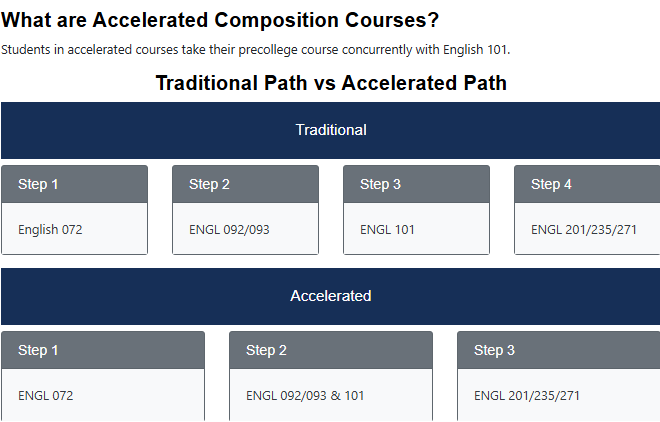 What are Accelerated Composition Courses?

Students in accelerated courses take their precollege course concurrently with English 101.

Traditional Path vs Accelerated Path

Traditional

Step 1

English 072

Step 2

ENGL 092/093

Step 3

ENGL 101

Step 4

ENGL 201/235/271

Accelerated

Step 1

ENGL 072

Step 2

ENGL 092/093 & 101

Step 3

ENGL 201/235/271